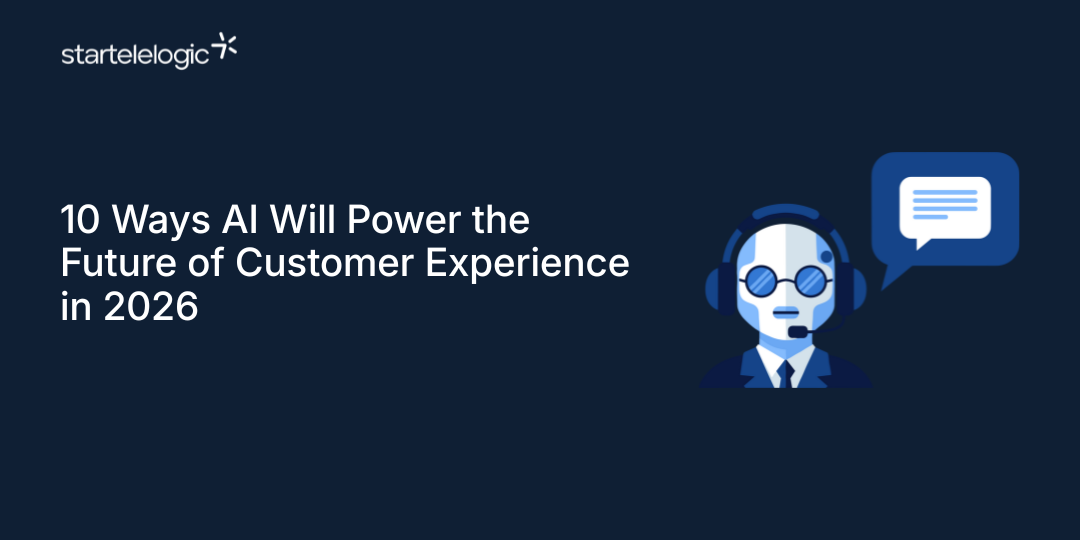 startelelogic

10 Ways AI Will Power the Future of Customer Experience in 2026